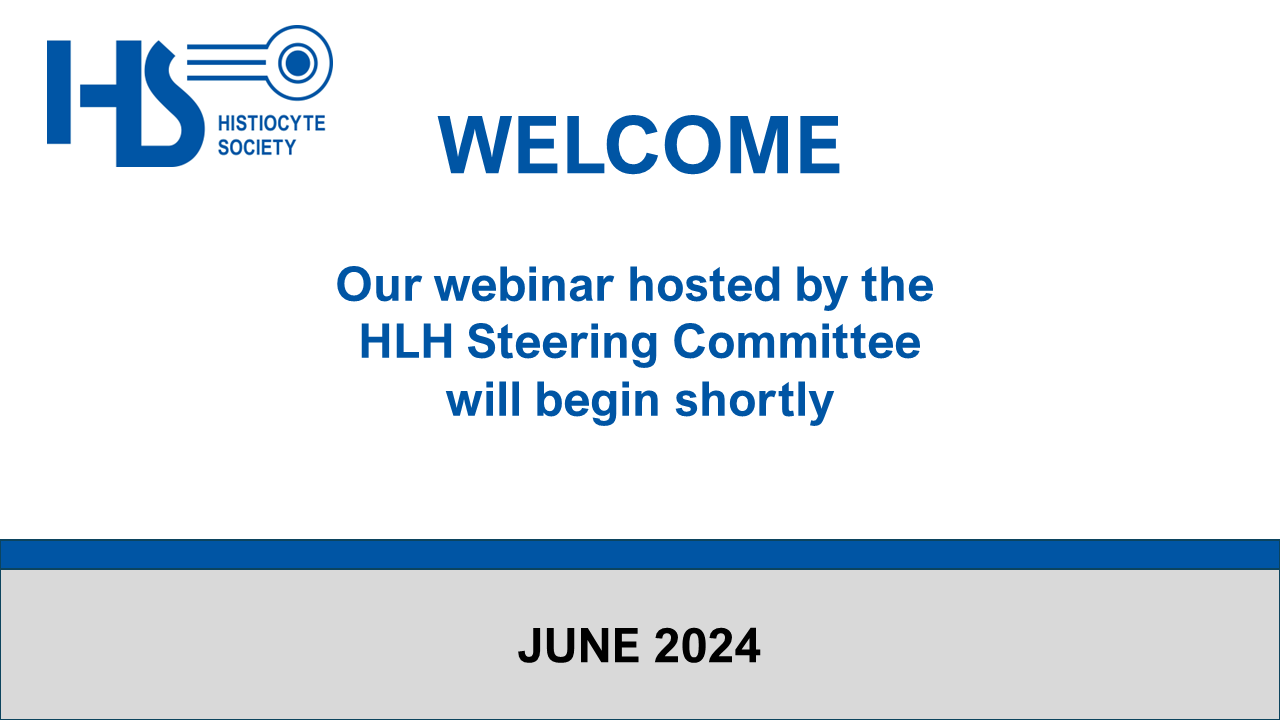 HS
HISTIOCYTE SOCIETY

WELCOME

Our webinar hosted by the HLH Steering Committee will begin shortly

JUNE 2024